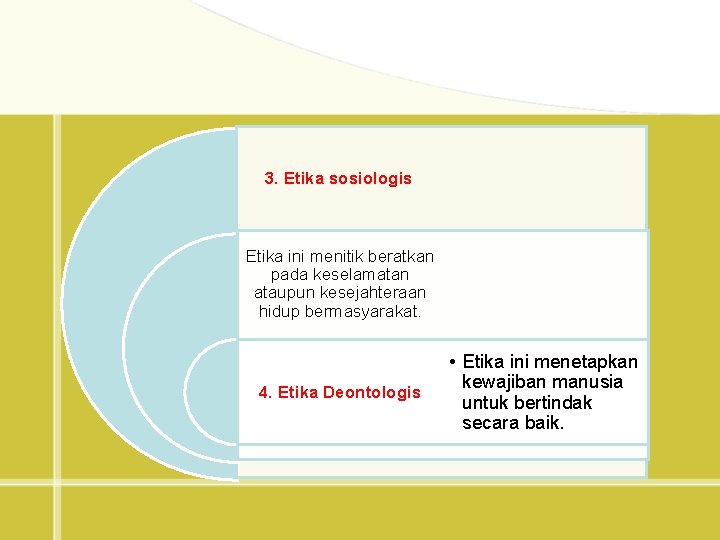 3. Etika sosiologis

Etika ini menitik beratkan pada keselamatan ataupun kesejahteraan hidup bermasyarakat.

4. Etika Deontologis

• Etika ini menetapkan kewajiban manusia untuk bertindak secara baik.